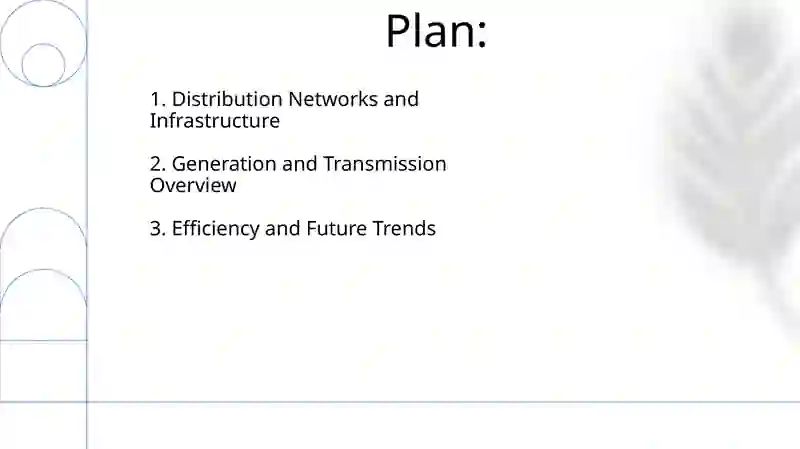 Plan:

1. Distribution Networks and Infrastructure

2. Generation and Transmission Overview

3. Efficiency and Future Trends